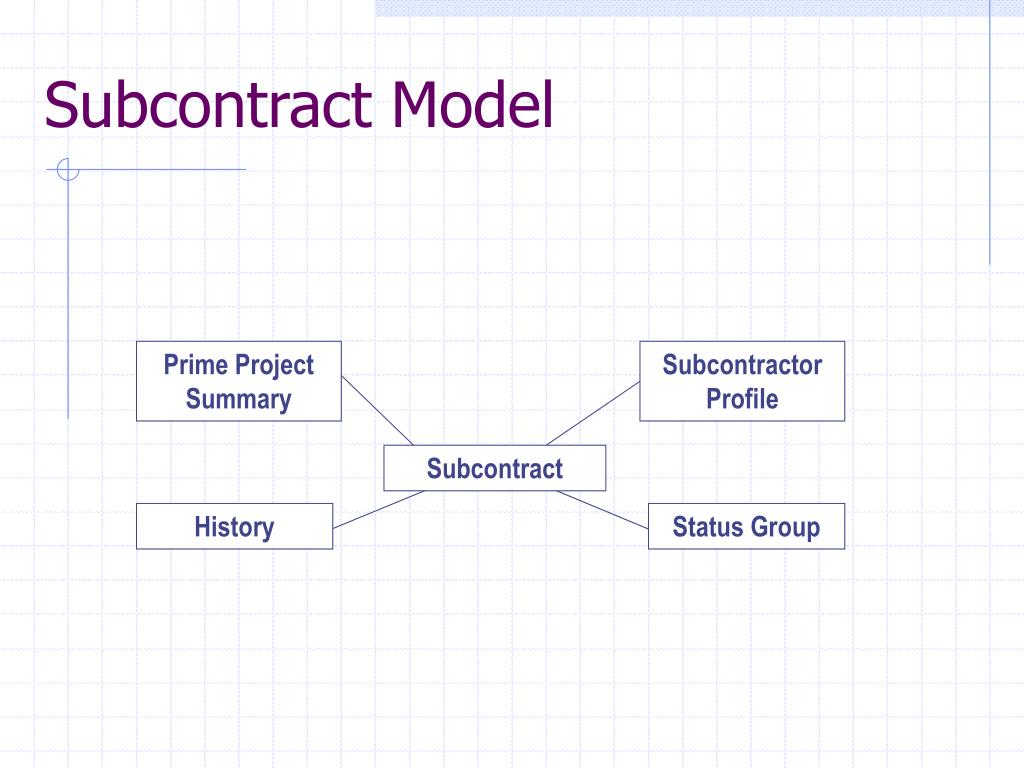 Subcontract Model

Prime Project Summary

Subcontractor Profile

Subcontract

History

Status Group